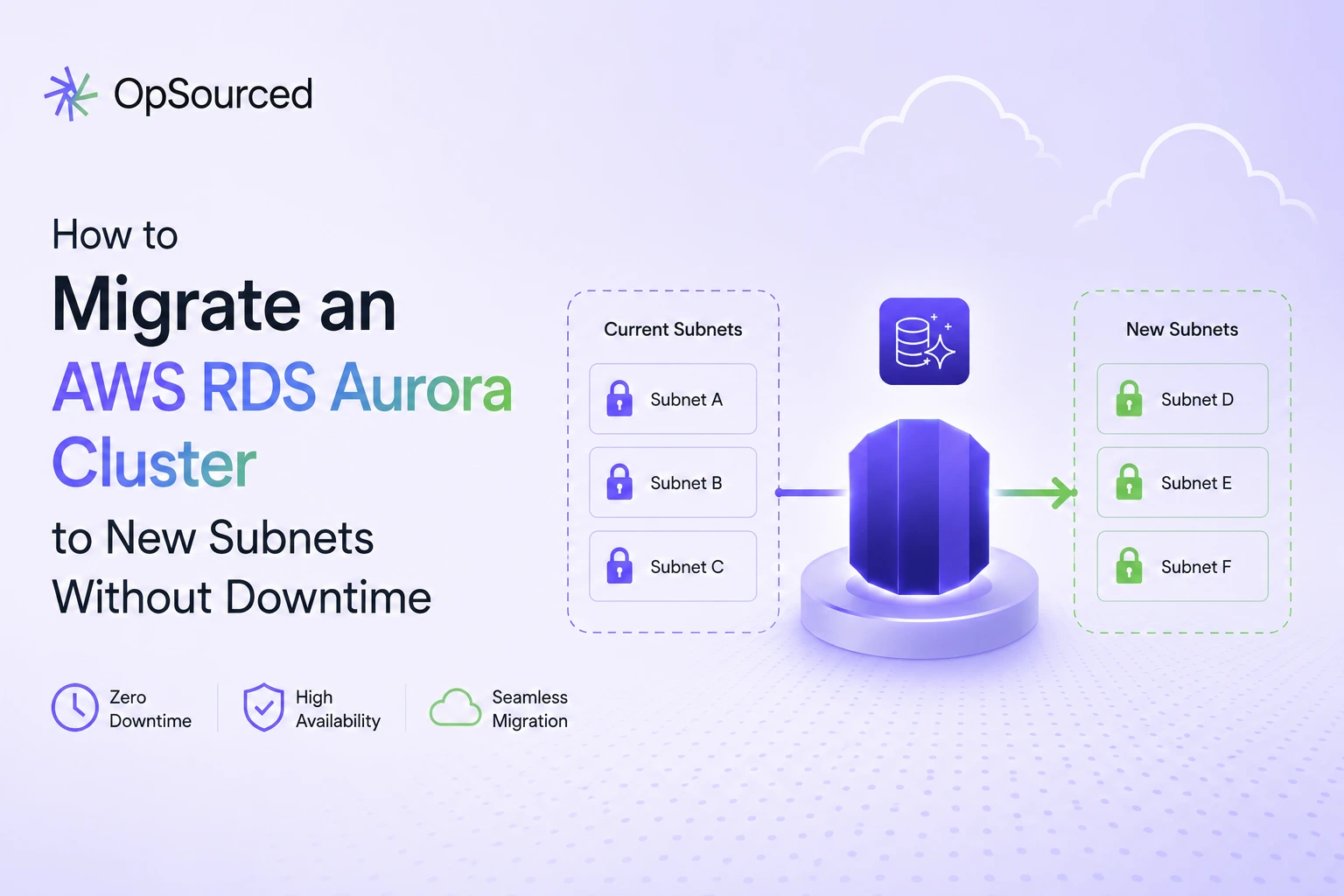 OpSourced

How to
Migrate an
AWS RDS Aurora
Cluster
to New Subnets
Without Downtime

Zero Downtime

High Availability

Seamless Migration

Current Subnets

Subnet A

Subnet B

Subnet C

New Subnets

Subnet D

Subnet E

Subnet F